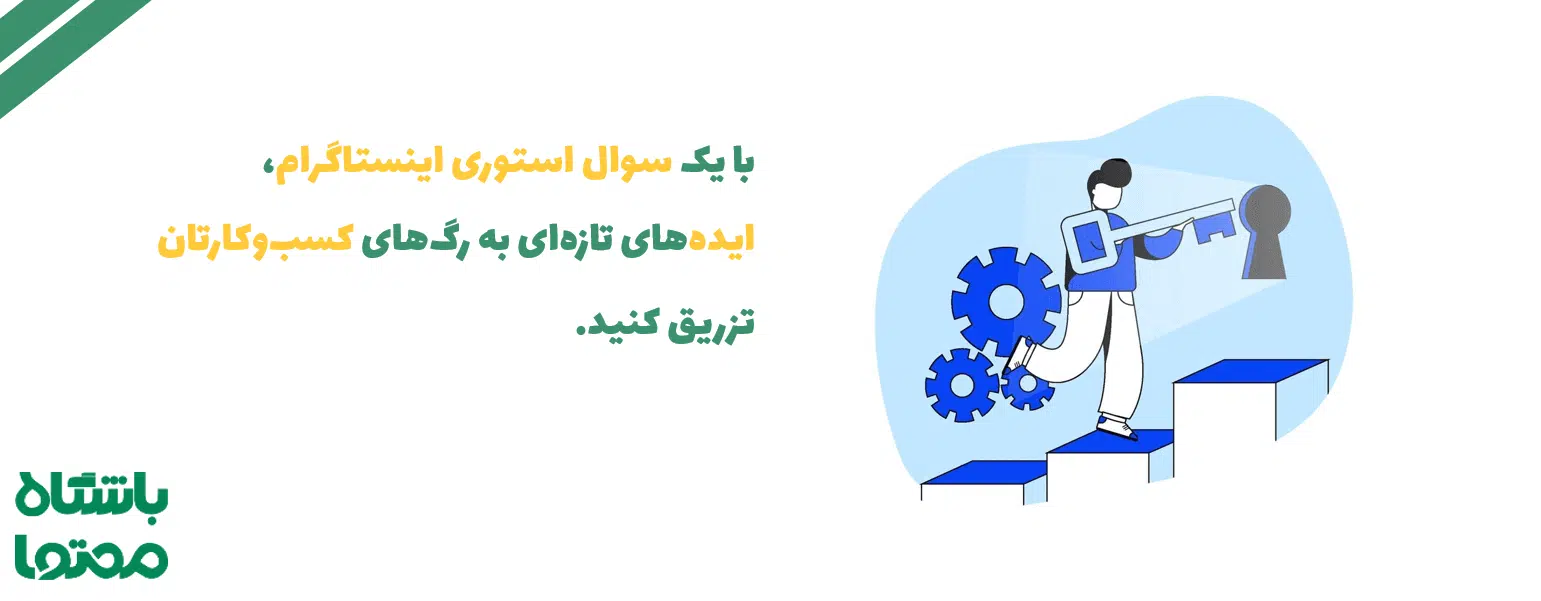 با یک سوال استوری اینستاگرام،
ایده‌های تازه‌ای به رگ‌های کسب‌وکارتان
تزریق کنید.

باشگاه
محتوا